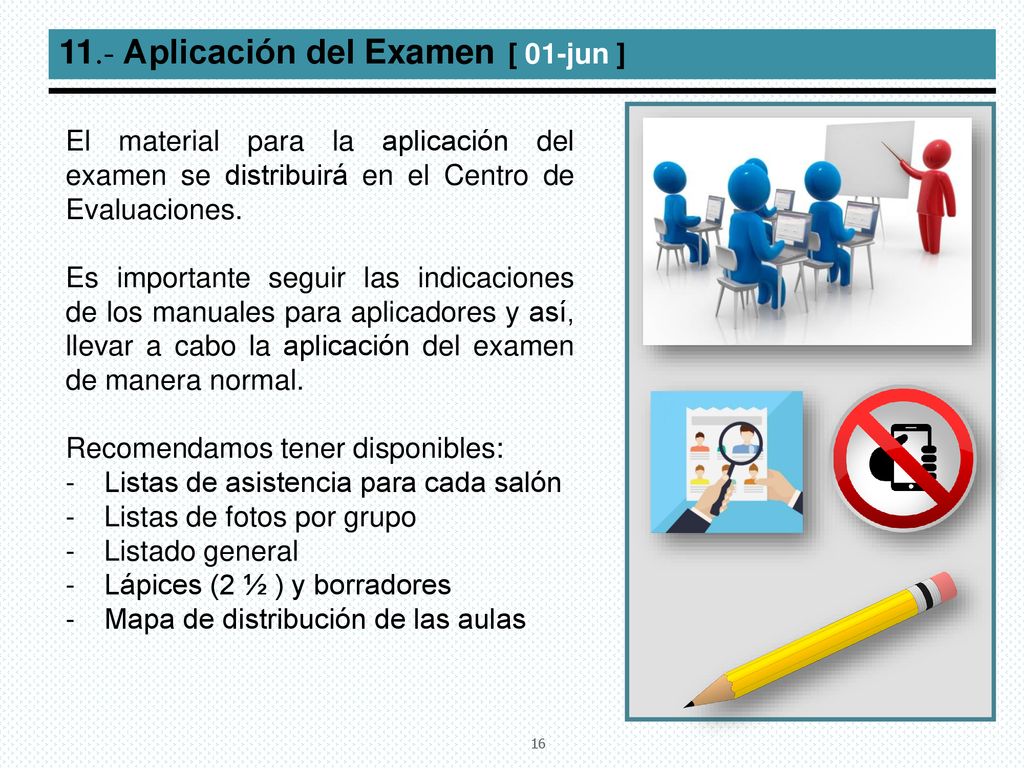 11.- Aplicación del Examen [ 01-jun ]

El material para la aplicación del examen se distribuirá en el Centro de Evaluaciones.

Es importante seguir las indicaciones de los manuales para aplicadores y así, llevar a cabo la aplicación del examen de manera normal.

Recomendamos tener disponibles:
- Listas de asistencia para cada salón
- Listas de fotos por grupo
- Listado general
- Lápices (2 ½ ) y borradores
- Mapa de distribución de las aulas

16